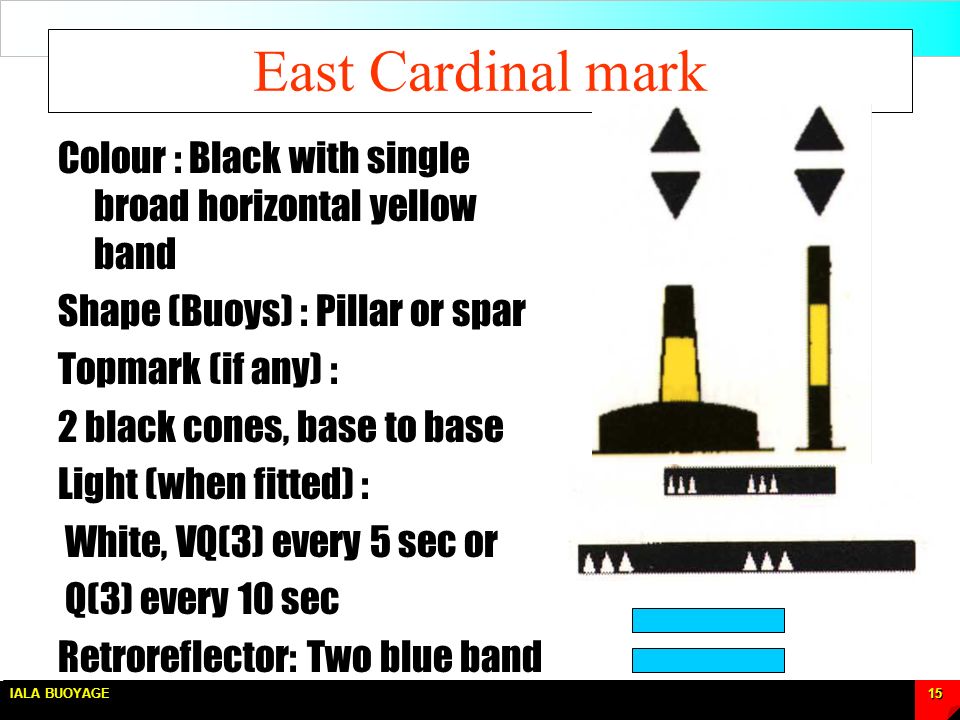 East Cardinal mark

Colour : Black with single broad horizontal yellow band

Shape (Buoys) : Pillar or spar

Topmark (if any) :

2 black cones, base to base

Light (when fitted) :

White, VQ(3) every 5 sec or

Q(3) every 10 sec

Retroreflector: Two blue band

IALA BUOYAGE

15